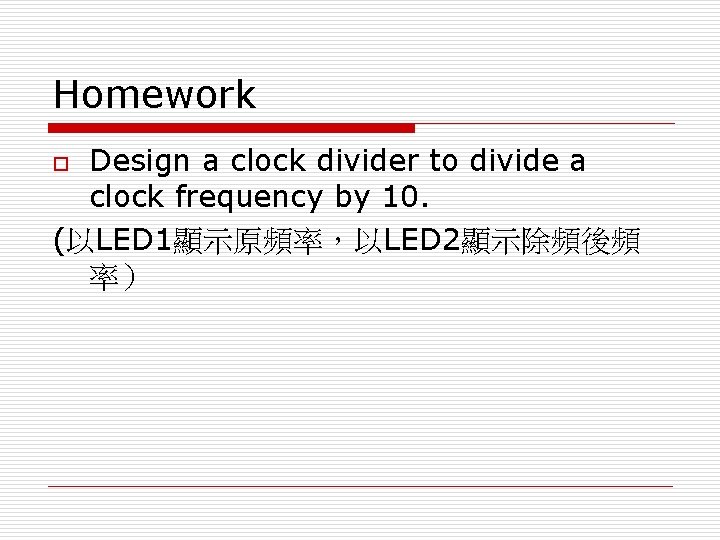 Homework

Design a clock divider to divide a clock frequency by 10.

(以LED1顯示原頻率，以LED2顯示除頻後頻率）